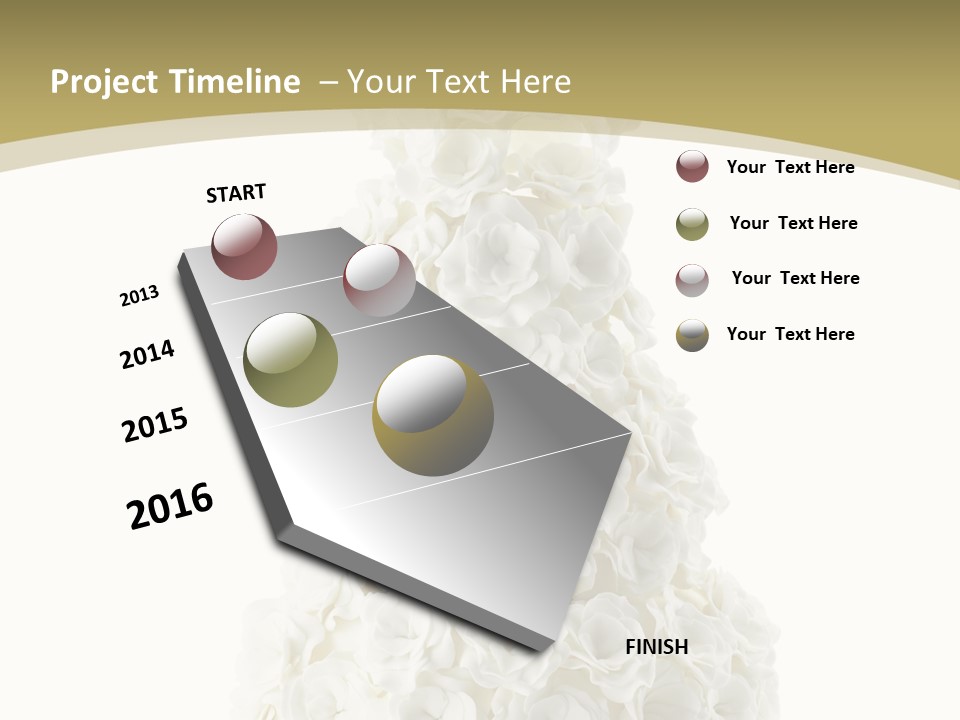 Project Timeline – Your Text Here

START

2013

2014

2015

2016

FINISH

Your Text Here

Your Text Here

Your Text Here

Your Text Here